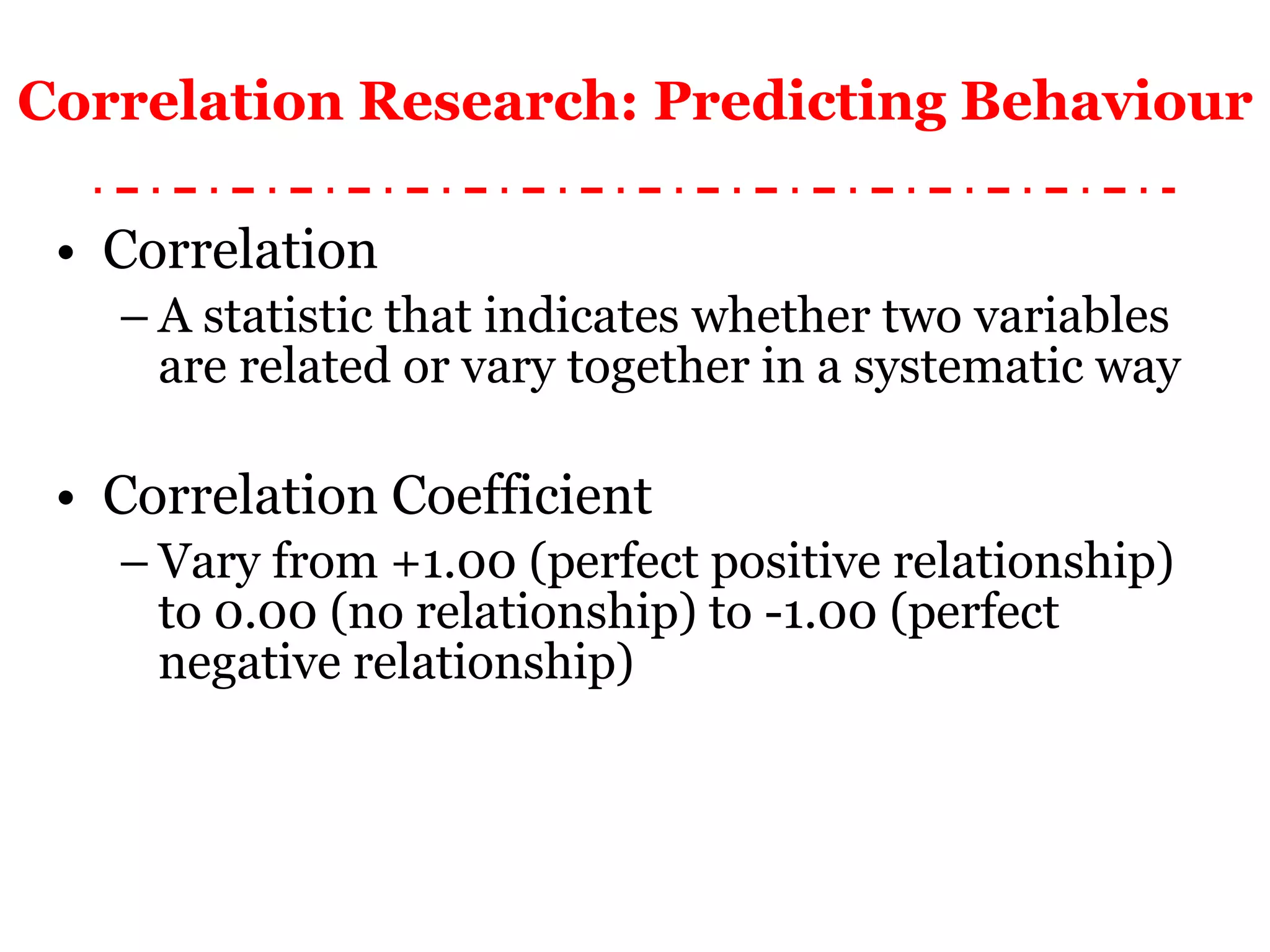 Correlation Research: Predicting Behaviour

• Correlation
– A statistic that indicates whether two variables are related or vary together in a systematic way

• Correlation Coefficient
– Vary from +1.00 (perfect positive relationship) to 0.00 (no relationship) to -1.00 (perfect negative relationship)